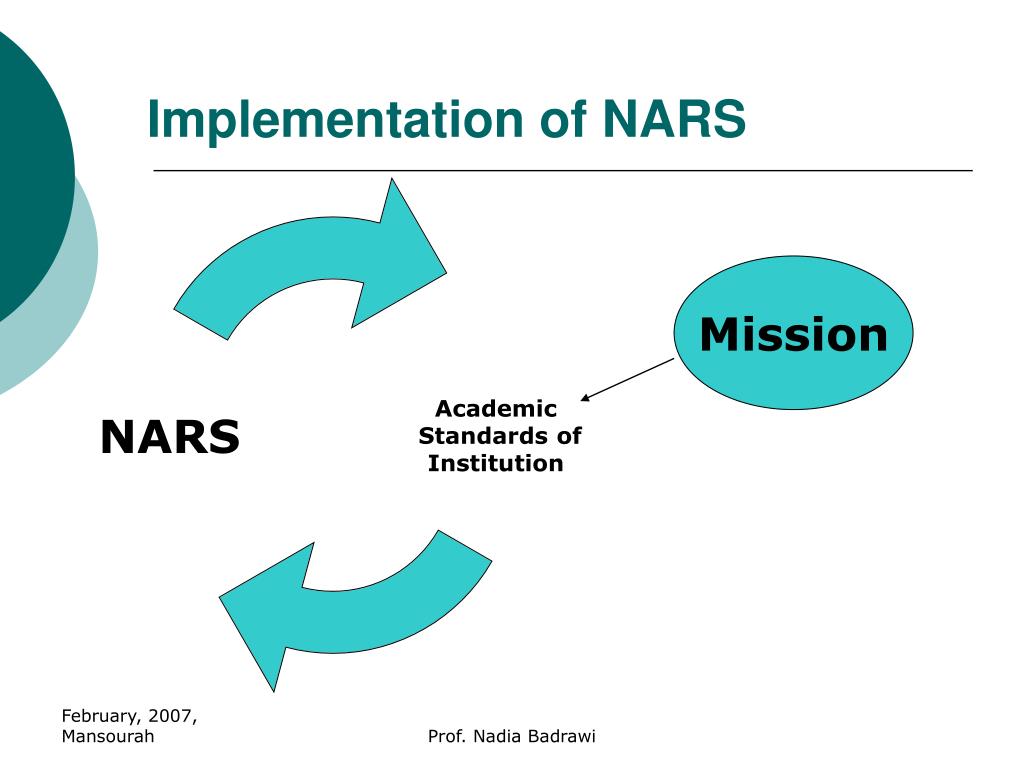 Implementation of NARS

Mission

NARS

Academic Standards of Institution

February, 2007, Mansourah

Prof. Nadia Badrawi